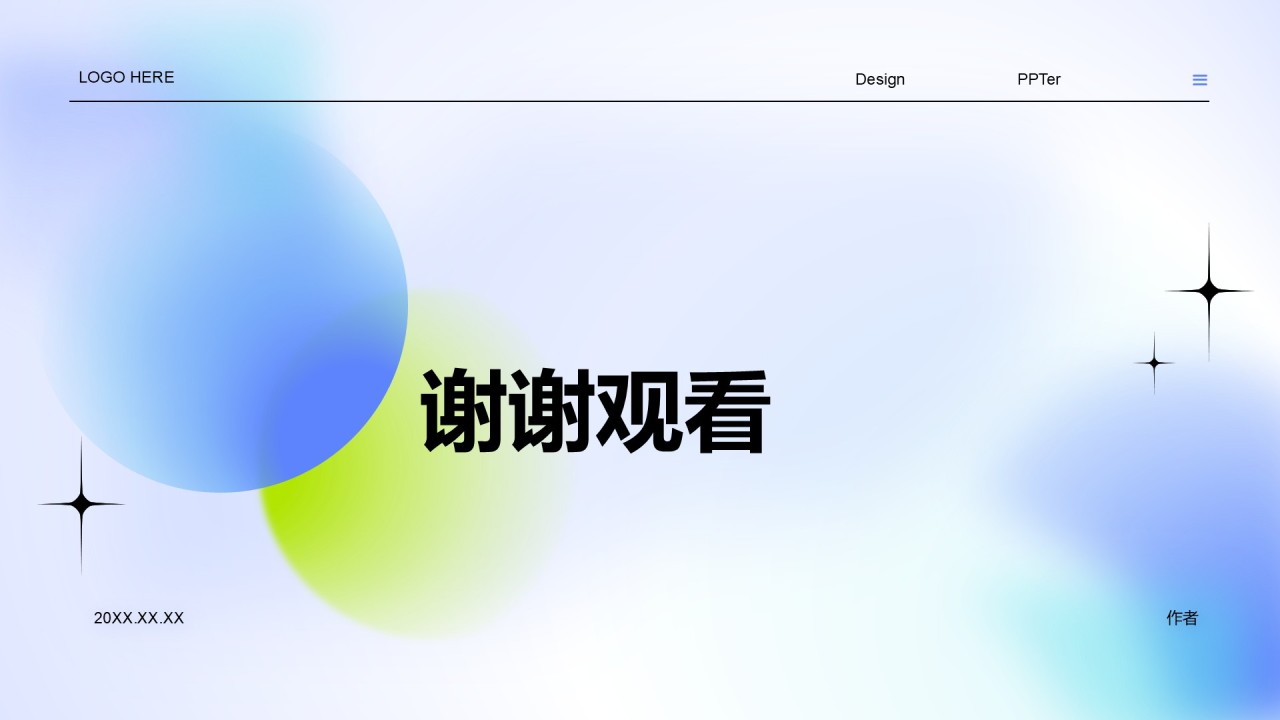 LOGO HERE

Design

PPTer

谢谢观看

20XX.XX.XX

作者